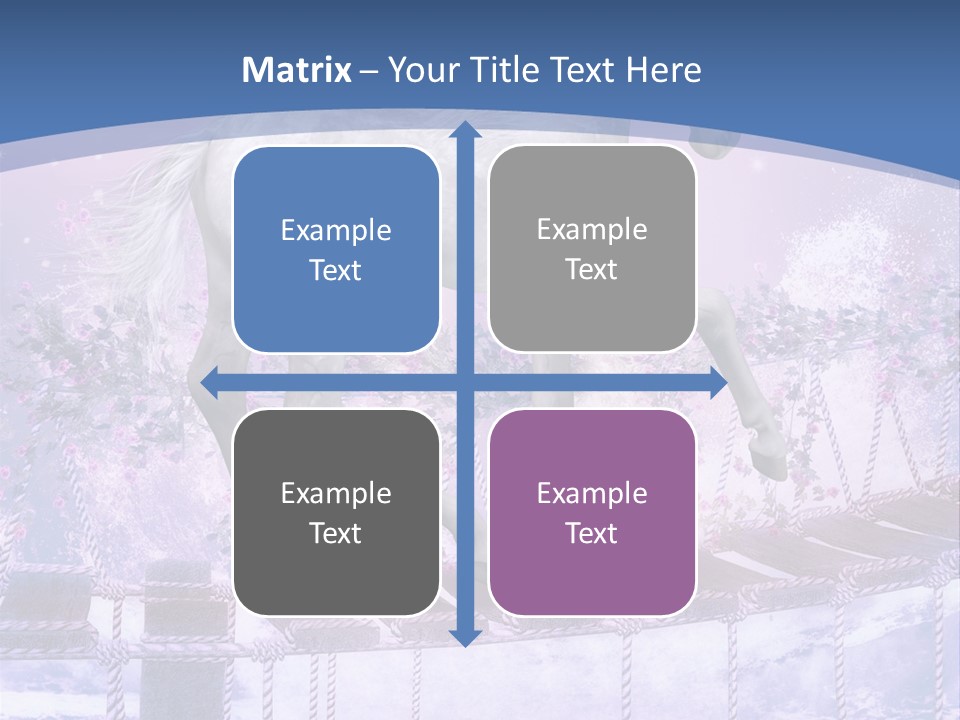 Matrix – Your Title Text Here

Example Text

Example Text

Example Text

Example Text